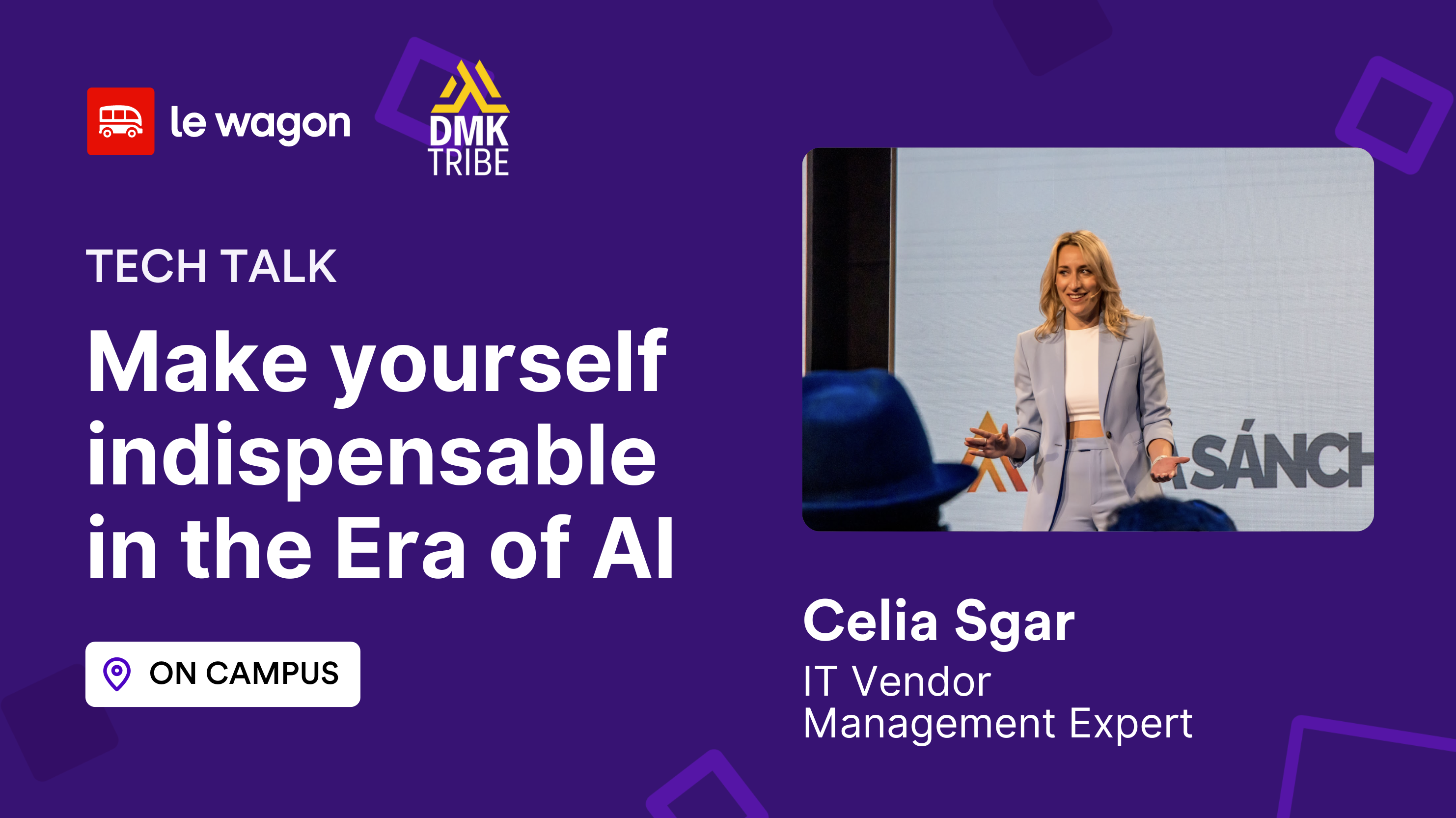 le wagon

DMK TRIBE

TECH TALK

Make yourself indispensable in the Era of AI

ON CAMPUS

SÁNCH

Celia Sgar

IT Vendor Management Expert